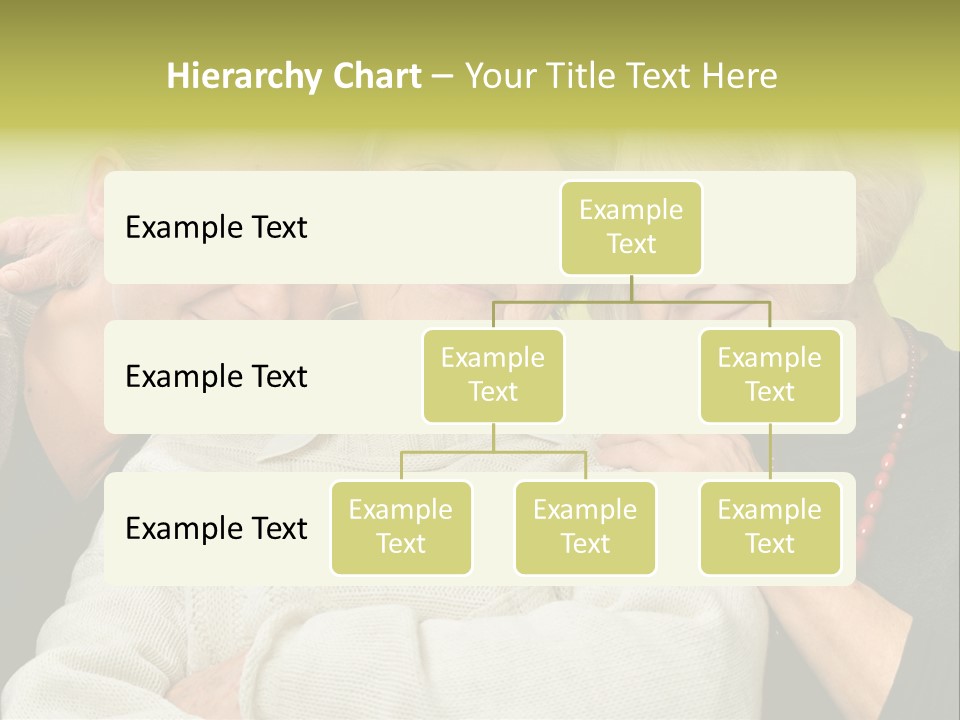 Hierarchy Chart – Your Title Text Here

Example Text

Example Text

Example Text

Example Text

Example Text

Example Text

Example Text

Example Text

Example Text